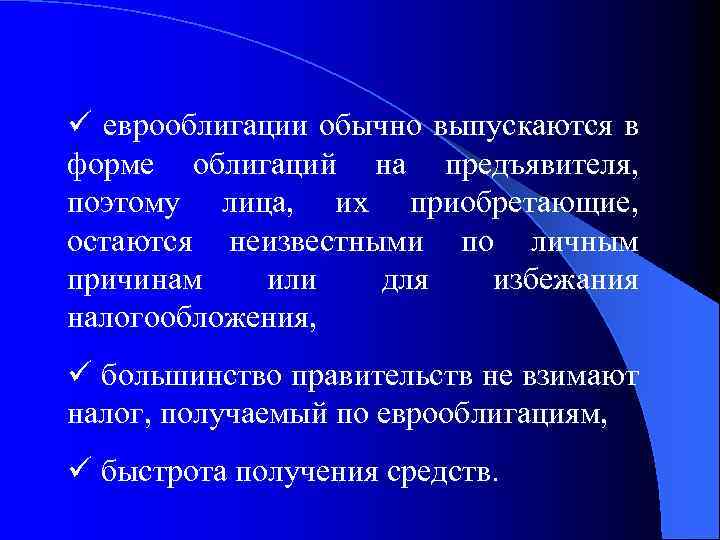 ✓ еврооблигации обычно выпускаются в форме облигаций на предъявителя, поэтому лица, их приобретающие, остаются неизвестными по личным причинам или для избежания налогообложения,

✓ большинство правительств не взимают налог, получаемый по еврооблигациям,

✓ быстрота получения средств.